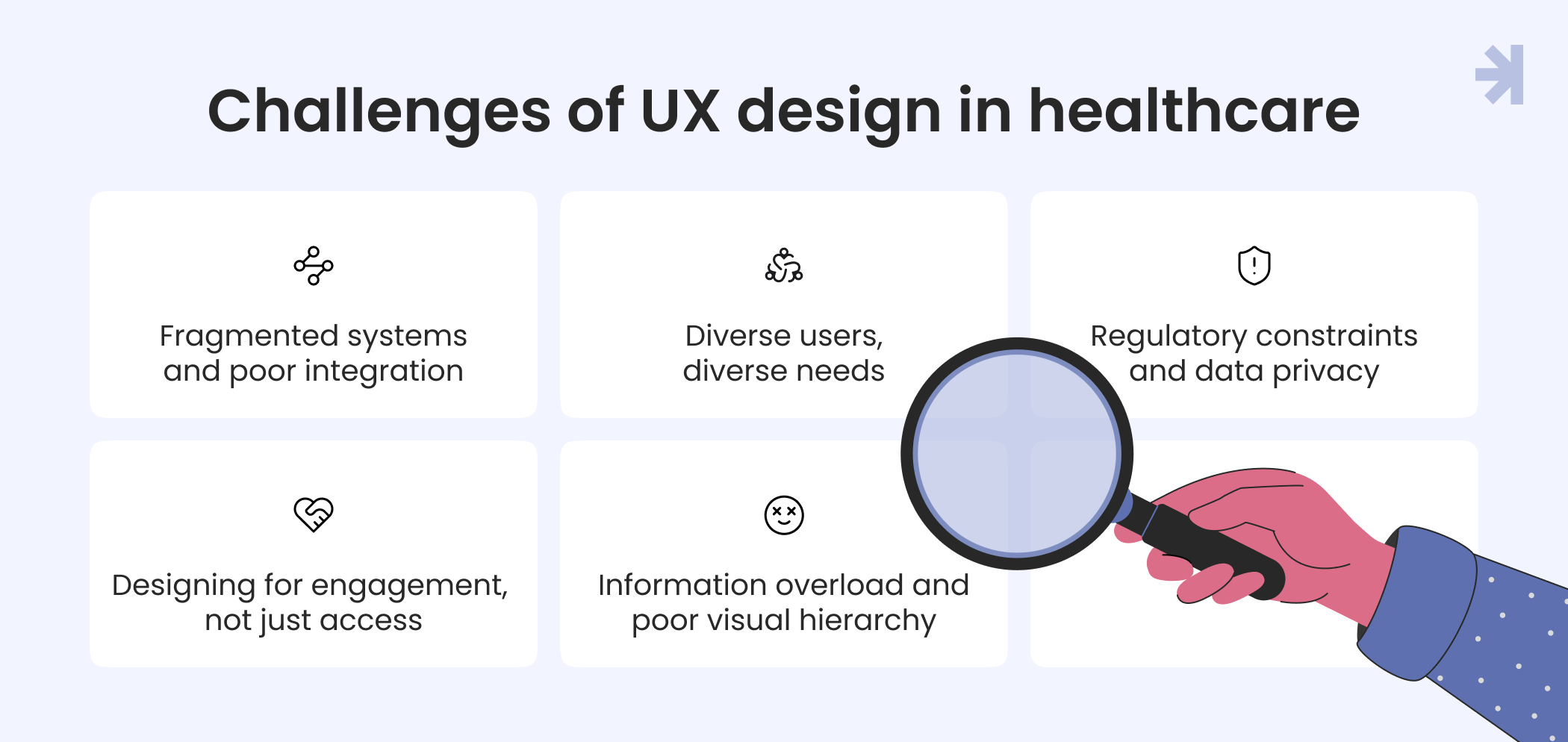 Challenges of UX design in healthcare

Fragmented systems and poor integration

Diverse users, diverse needs

Regulatory constraints and data privacy

Designing for engagement, not just access

Information overload and poor visual hierarchy